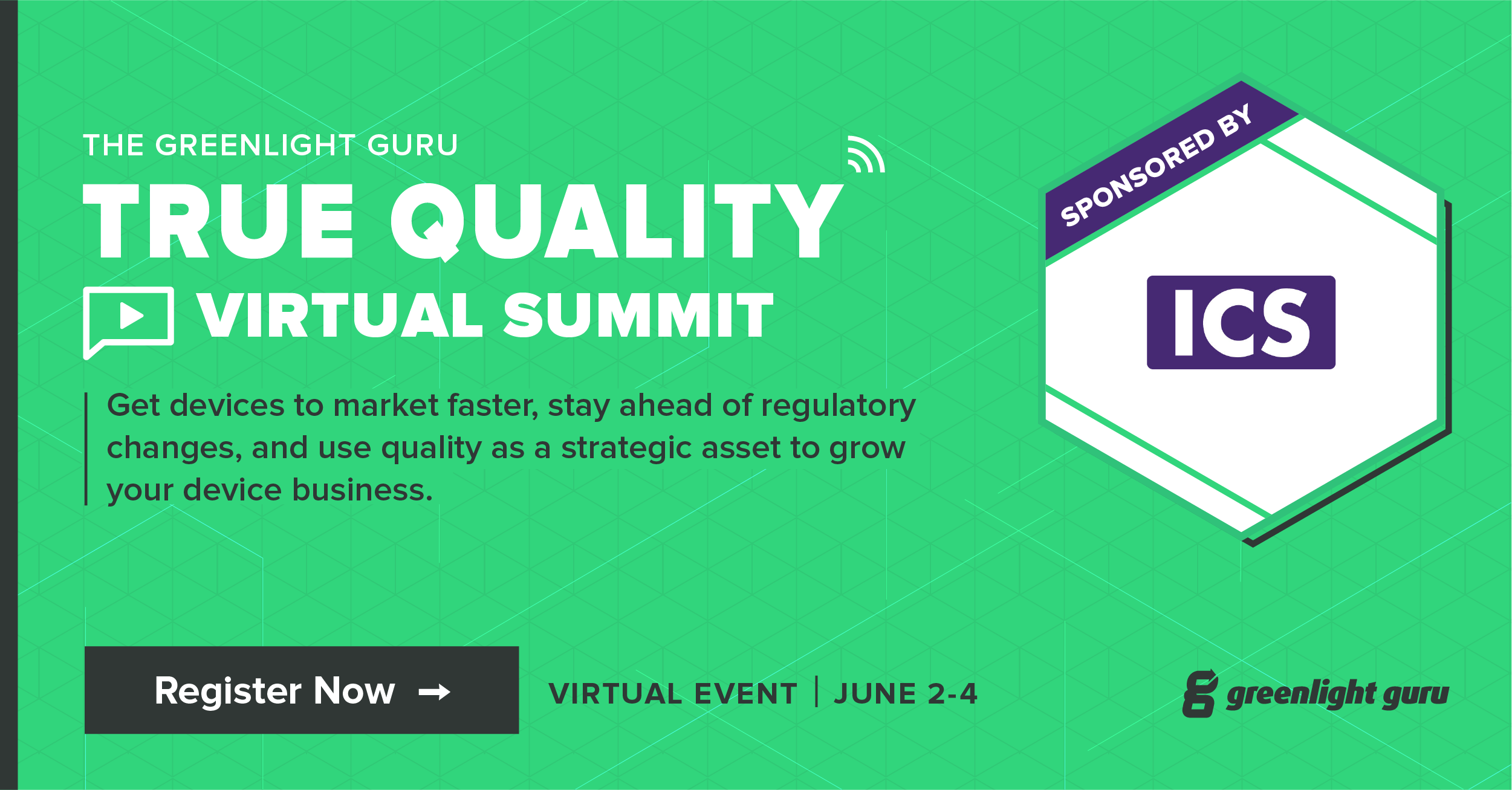 THE GREENLIGHT GURU
TRUE QUALITY
VIRTUAL SUMMIT

Get devices to market faster, stay ahead of regulatory changes, and use quality as a strategic asset to grow your device business.

SPONSORED BY
ICS

Register Now →

VIRTUAL EVENT | JUNE 2-4

greenlight guru